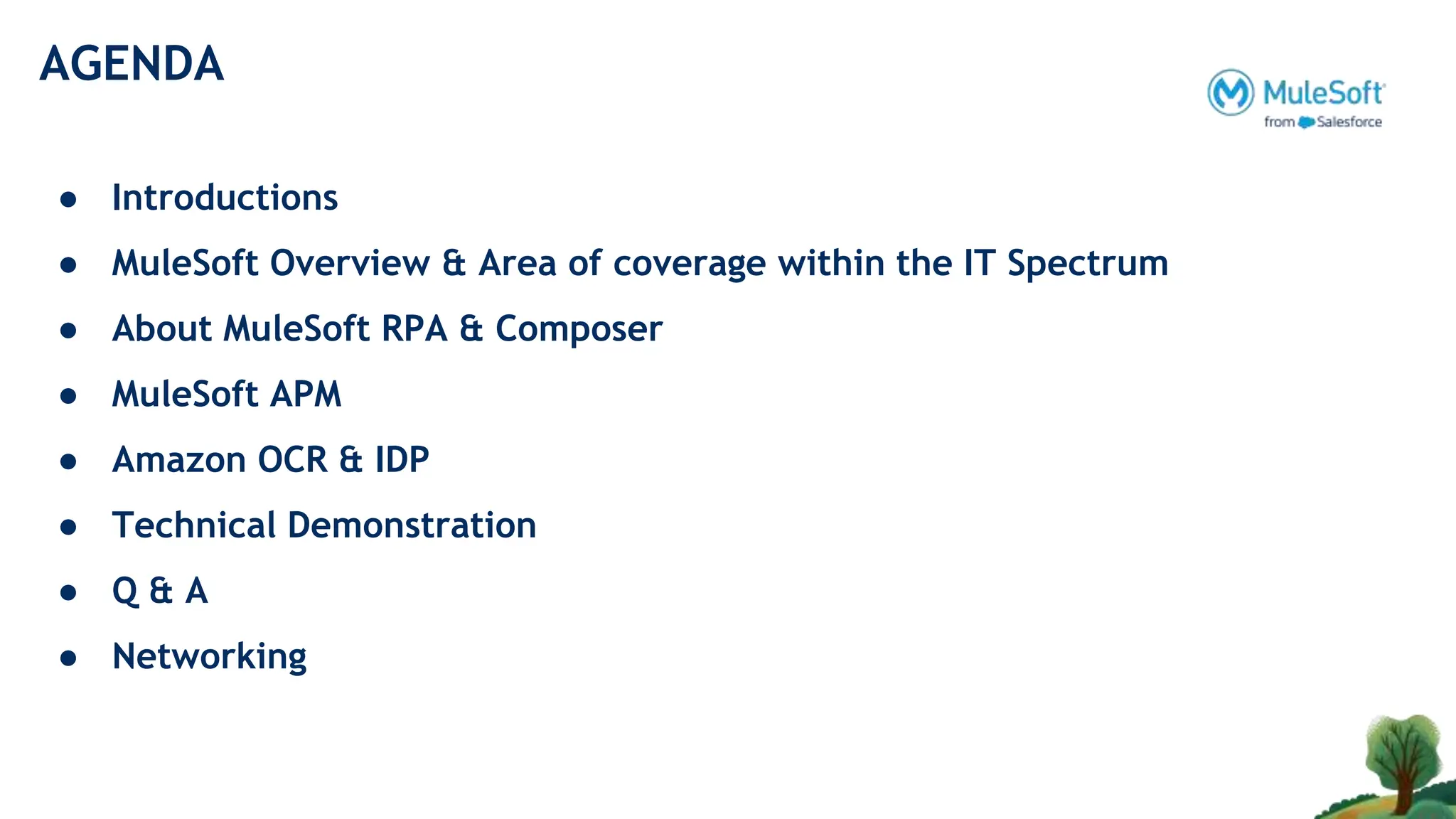 AGENDA

MuleSoft
from Salesforce

- Introductions
- MuleSoft Overview & Area of coverage within the IT Spectrum
- About MuleSoft RPA & Composer
- MuleSoft APM
- Amazon OCR & IDP
- Technical Demonstration
- Q & A
- Networking